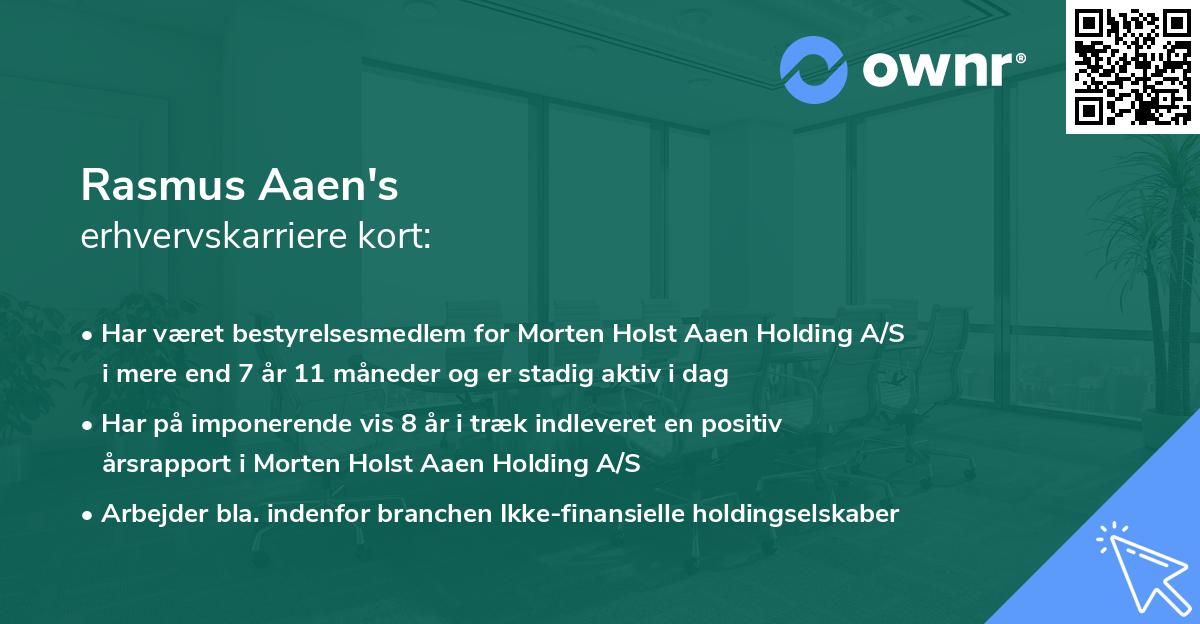 ownr®

Rasmus Aaen's
erhvervskarriere kort:

• Har været bestyrelsesmedlem for Morten Holst Aaen Holding A/S i mere end 7 år 11 måneder og er stadig aktiv i dag

• Har på imponerende vis 8 år i træk indleveret en positiv årsrapport i Morten Holst Aaen Holding A/S

• Arbejder bla. indenfor branchen Ikke-finansielle holdingselskaber